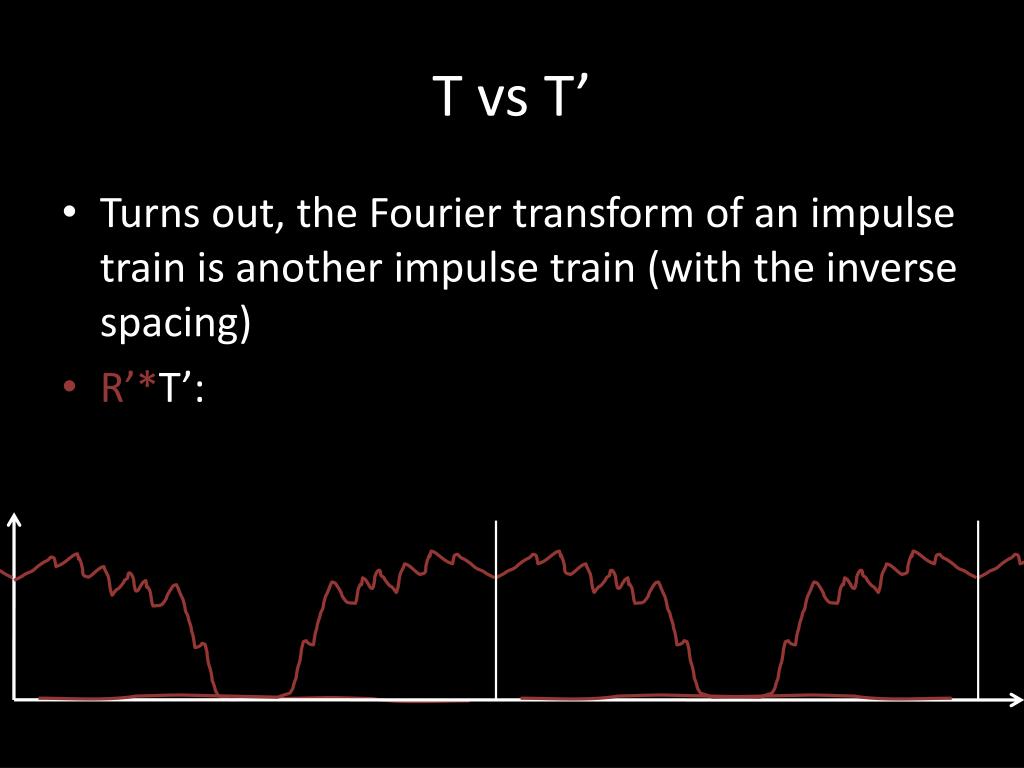 T vs T’

• Turns out, the Fourier transform of an impulse train is another impulse train (with the inverse spacing)
• R’*T’: